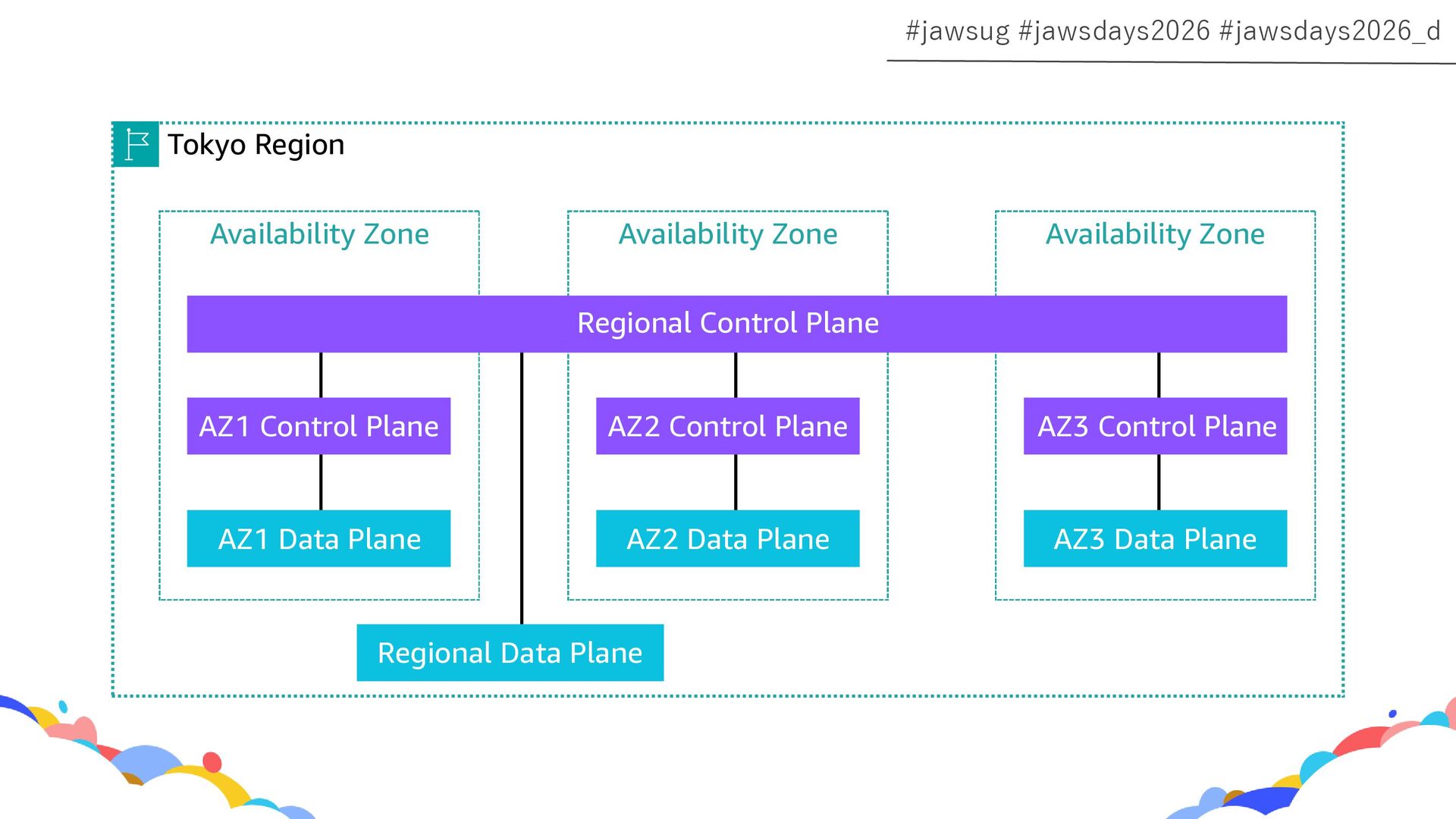 #jawsug #jawsdays2026 #jawsdays2026_d

Tokyo Region

Availability Zone

Availability Zone

Availability Zone

Regional Control Plane

AZ1 Control Plane

AZ2 Control Plane

AZ3 Control Plane

AZ1 Data Plane

AZ2 Data Plane

AZ3 Data Plane

Regional Data Plane